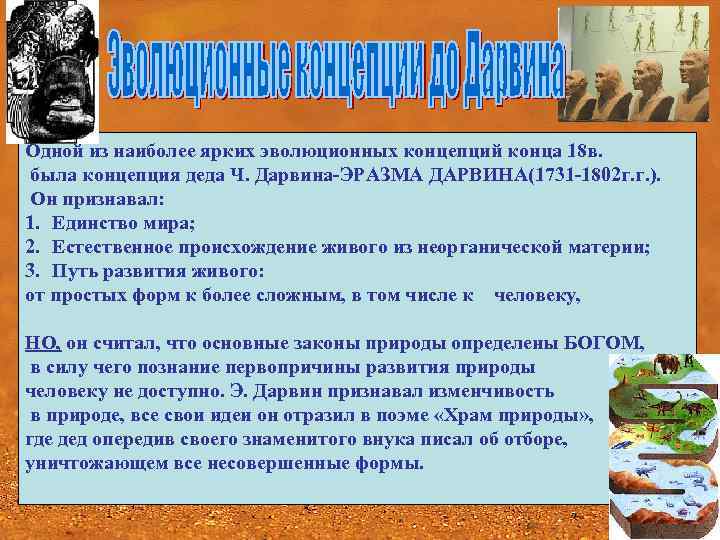 Эволюционные концепции до Дарвина

Одной из наиболее ярких эволюционных концепций конца 18в. была концепция деда Ч. Дарвина-ЭРАЗМА ДАРВИНА(1731-1802г.г.). Он признавал:
1. Единство мира;
2. Естественное происхождение живого из неорганической материи;
3. Путь развития живого:
от простых форм к более сложным, в том числе к человеку,

НО, он считал, что основные законы природы определены БОГОМ, в силу чего познание первопричины развития природы человеку не доступно. Э. Дарвин признавал изменчивость в природе, все свои идеи он отразил в поэме «Храм природы», где дед опередив своего знаменитого внука писал об отборе, уничтожающем все несовершенные формы.